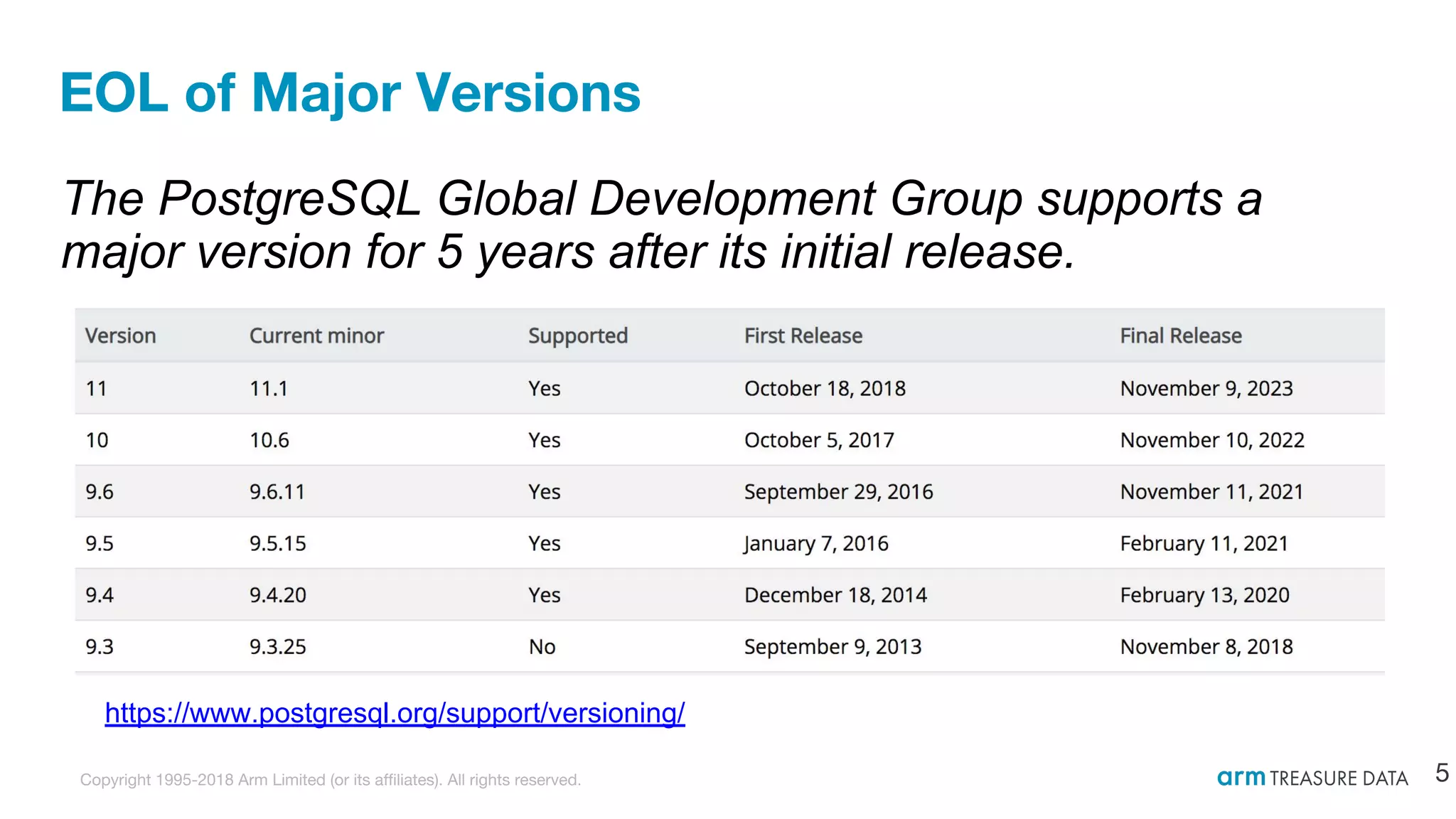 EOL of Major Versions

The PostgreSQL Global Development Group supports a major version for 5 years after its initial release.

| Version | Current minor | Supported | First Release | Final Release |
|---|---|---|---|---|
| 11 | 11.1 | Yes | October 18, 2018 | November 9, 2023 |
| 10 | 10.6 | Yes | October 5, 2017 | November 10, 2022 |
| 9.6 | 9.6.11 | Yes | September 29, 2016 | November 11, 2021 |
| 9.5 | 9.5.15 | Yes | January 7, 2016 | February 11, 2021 |
| 9.4 | 9.4.20 | Yes | December 18, 2014 | February 13, 2020 |
| 9.3 | 9.3.25 | No | September 9, 2013 | November 8, 2018 |

https://www.postgresql.org/support/versioning/

Copyright 1995-2018 Arm Limited (or its affiliates). All rights reserved.

arm TREASURE DATA 5